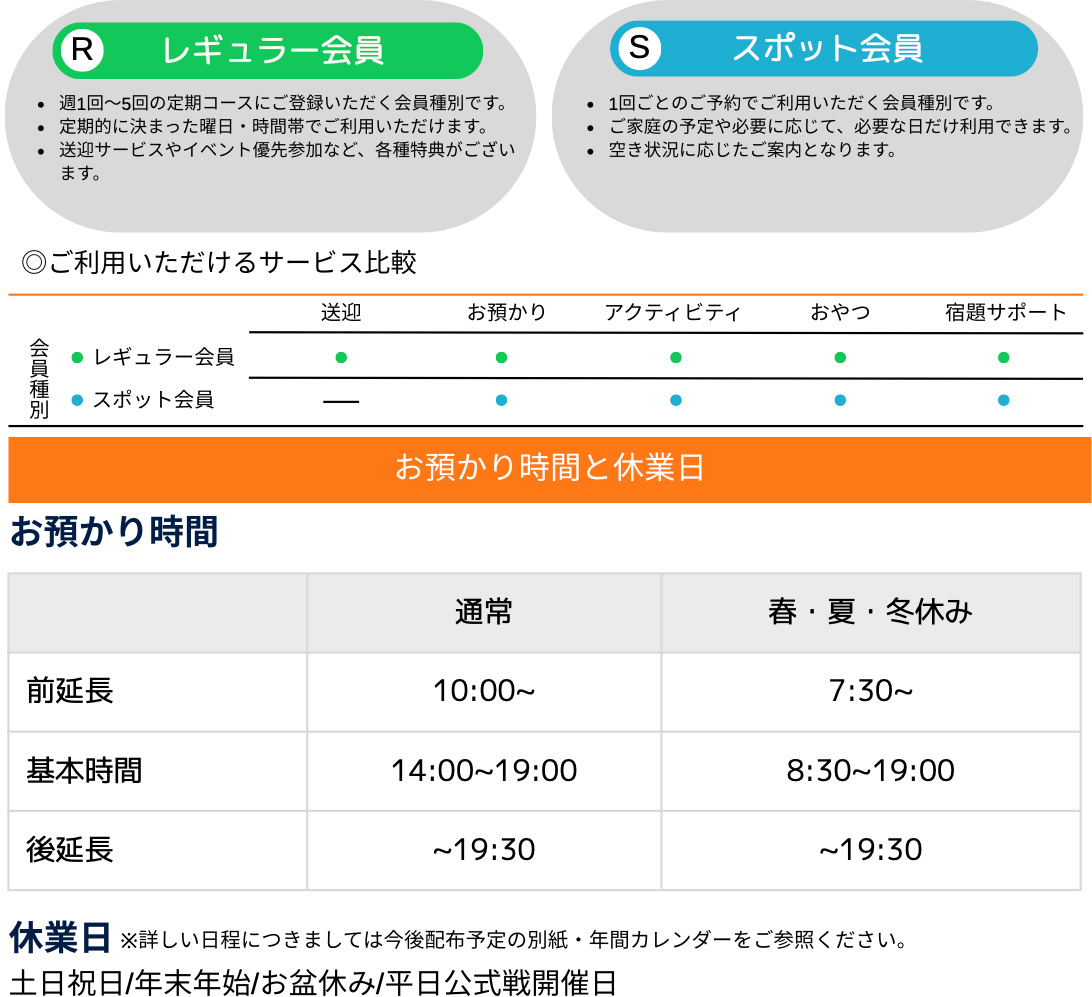 R レギュラー会員

- 週1回〜5回の定期コースにご登録いただく会員種別です。
- 定期的に決まった曜日・時間帯でご利用いただけます。
- 送迎サービスやイベント優先参加など、各種特典がございます。

S スポット会員

- 1回ごとのご予約でご利用いただく会員種別です。
- ご家庭の予定や必要に応じて、必要な日だけ利用できます。
- 空き状況に応じたご案内となります。

◎ご利用いただけるサービス比較

| 会員種別 | 送迎 | お預かり | アクティビティ | おやつ | 宿題サポート |
|---|---|---|---|---|---|
| ● レギュラー会員 | ● | ● | ● | ● | ● |
| ● スポット会員 | — | ● | ● | ● | ● |

お預かり時間と休業日

お預かり時間

| | 通常 | 春・夏・冬休み |
|---|---|---|
| 前延長 | 10:00~ | 7:30~ |
| 基本時間 | 14:00~19:00 | 8:30~19:00 |
| 後延長 | ~19:30 | ~19:30 |

休業日 ※詳しい日程につきましては今後配布予定の別紙・年間カレンダーをご参照ください。

土日祝日/年末年始/お盆休み/平日公式戦開催日